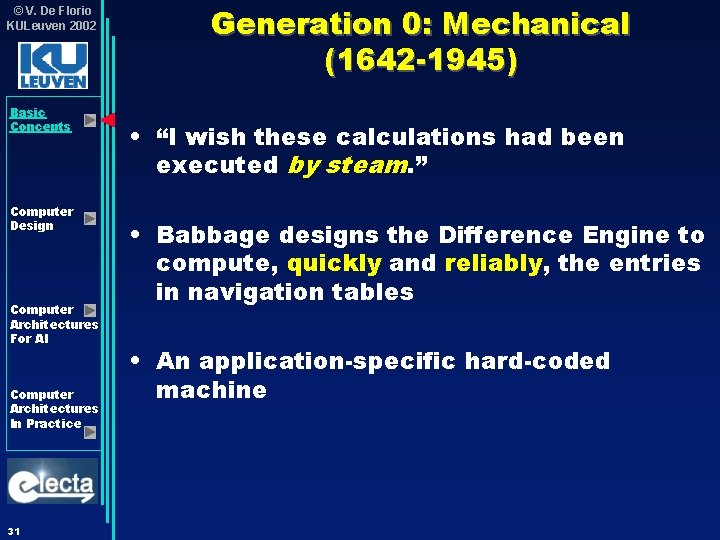 ©V. De Florio
KULeuven 2002

KU LEUVEN

Basic Concepts

Computer Design

Computer Architectures For AI

Computer Architectures In Practice

electa

31

Generation 0: Mechanical (1642-1945)

• “I wish these calculations had been executed by steam.”

• Babbage designs the Difference Engine to compute, quickly and reliably, the entries in navigation tables

• An application-specific hard-coded machine